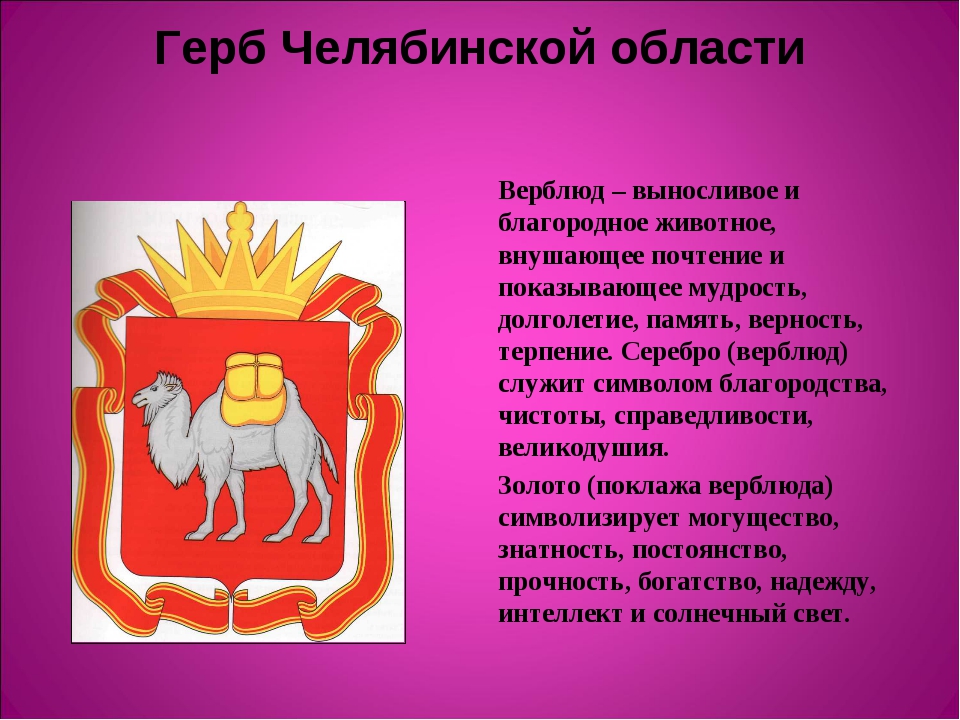 Герб Челябинской области

Верблюд – выносливое и благородное животное, внушающее почтение и показывающее мудрость, долголетие, память, верность, терпение. Серебро (верблюд) служит символом благородства, чистоты, справедливости, великодушия.

Золото (поклажа верблюда) символизирует могущество, знатность, постоянство, прочность, богатство, надежду, интеллект и солнечный свет.